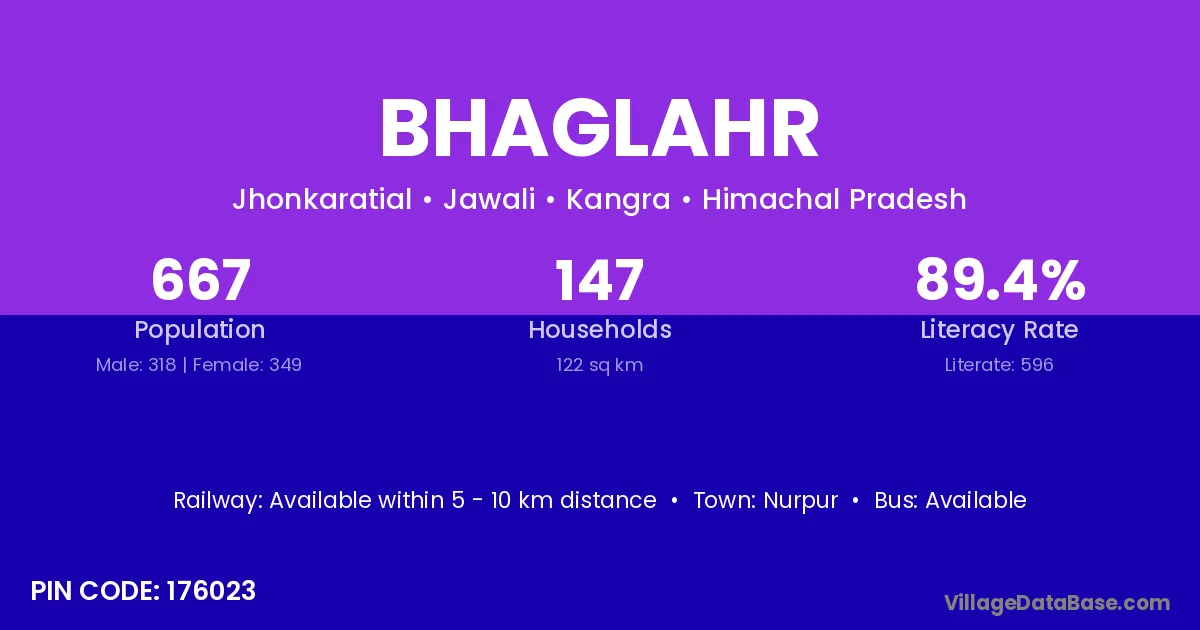 BHAGLAHR

Jhonkaratial • Jawali • Kangra • Himachal Pradesh

667
Population
Male: 318 | Female: 349

147
Households
122 sq km

89.4%
Literacy Rate
Literate: 596

Railway: Available within 5 - 10 km distance • Town: Nurpur • Bus: Available

PIN CODE: 176023

VillageDataBase.com